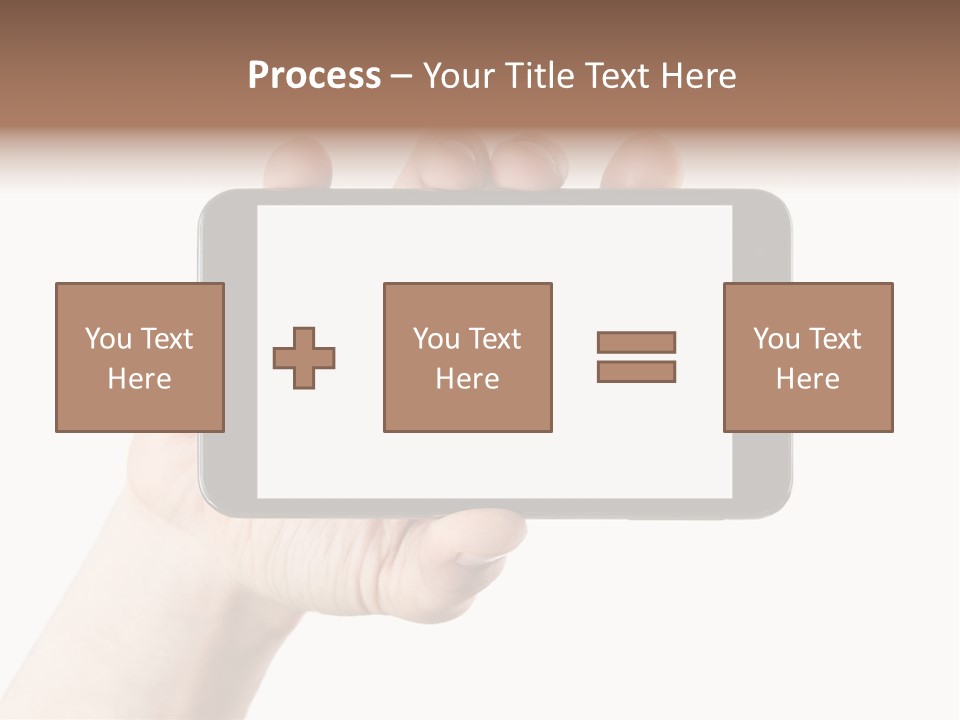 Process – Your Title Text Here

You Text Here

You Text Here

You Text Here